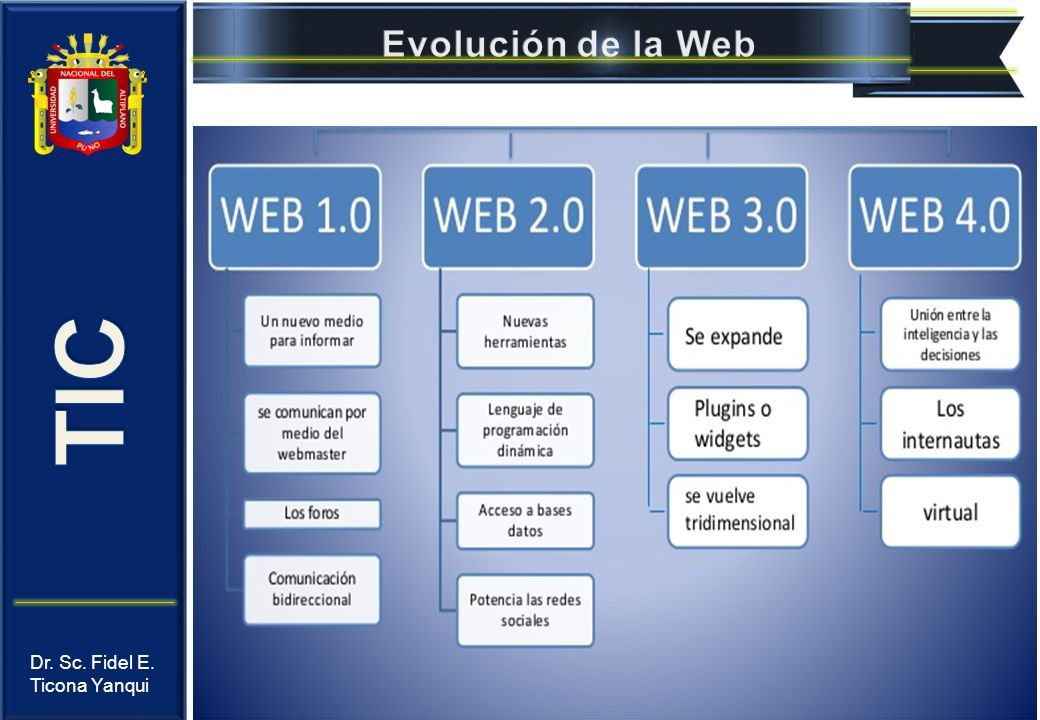 UNIVERSIDAD NACIONAL DEL ALTIPLANO PUNO

TIC

Dr. Sc. Fidel E. Ticona Yanqui

Evolución de la Web

WEB 1.0

Un nuevo medio para informar

se comunican por medio del webmaster

Los foros

Comunicación bidireccional

WEB 2.0

Nuevas herramientas

Lenguaje de programación dinámica

Acceso a bases datos

Potencia las redes sociales

WEB 3.0

Se expande

Plugins o widgets

se vuelve tridimensional

WEB 4.0

Unión entre la inteligencia y las decisiones

Los internautas

virtual